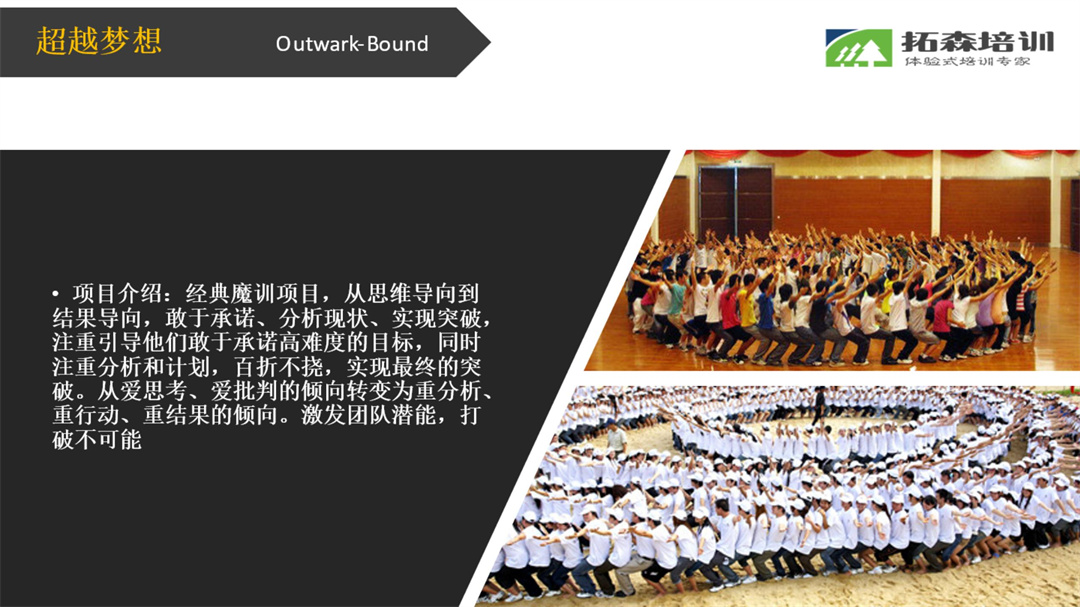 超越梦想

Outwark-Bound

拓森培训
体验式培训专家

• 项目介绍：经典魔训项目，从思维导向到结果导向，敢于承诺、分析现状、实现突破，注重引导他们敢于承诺高难度的目标，同时注重分析和计划，百折不挠，实现最终的突破。从爱思考、爱批判的倾向转变为重分析、重行动、重结果的倾向。激发团队潜能，打破不可能